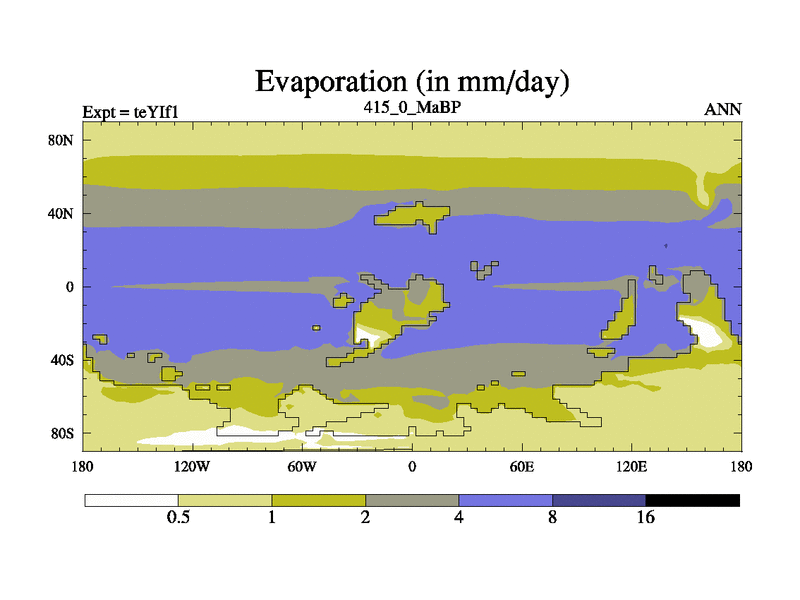 Evaporation (in mm/day)

Expt = teYIf1

415_0_MaBP

ANN

80N

40N

0

40S

80S

180

120W

60W

0

60E

120E

180

0.5

1

2

4

8

16